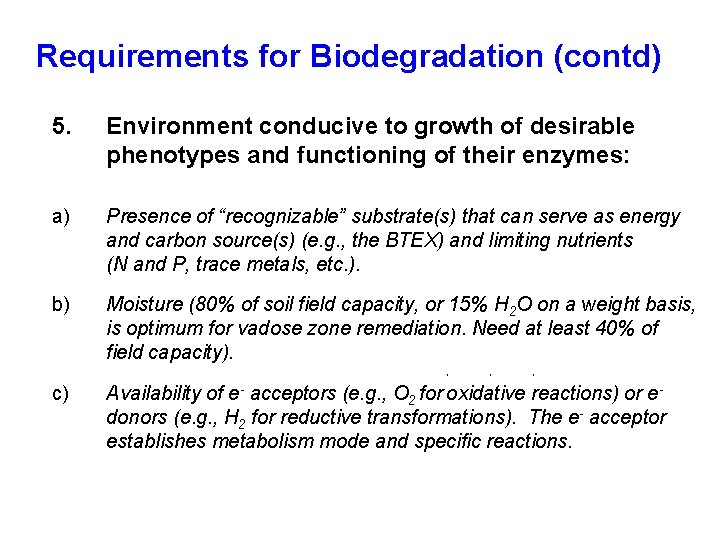 Requirements for Biodegradation (contd)

5. Environment conducive to growth of desirable phenotypes and functioning of their enzymes:

a) Presence of “recognizable” substrate(s) that can serve as energy and carbon source(s) (e.g., the BTEX) and limiting nutrients (N and P, trace metals, etc.).

b) Moisture (80% of soil field capacity, or 15% $H_2O$ on a weight basis, is optimum for vadose zone remediation. Need at least 40% of field capacity).

c) Availability of $e^-$ acceptors (e.g., $O_2$ for oxidative reactions) or $e^-$ donors (e.g., $H_2$ for reductive transformations). The $e^-$ acceptor establishes metabolism mode and specific reactions.